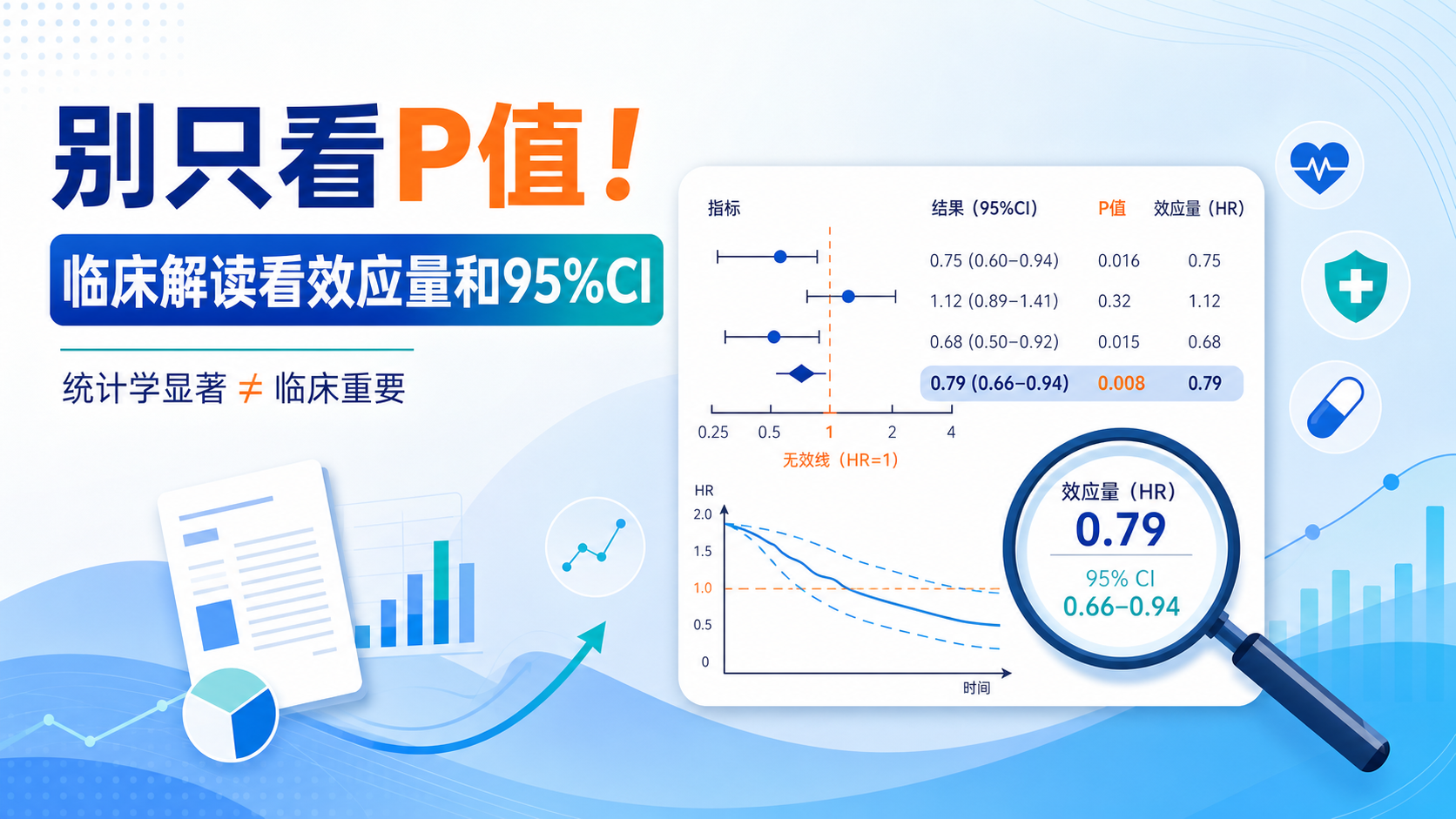 别只看P值！

临床解读看效应量和95%CI

统计学显著 ≠ 临床重要

| 指标 | 结果（95%CI） | P值 | 效应量（HR） |
|---|---|---|---|
| | 0.75 (0.60–0.94) | 0.016 | 0.75 |
| | 1.12 (0.89–1.41) | 0.32 | 1.12 |
| | 0.68 (0.50–0.92) | 0.015 | 0.68 |
| | 0.79 (0.66–0.94) | 0.008 | 0.79 |

0.25 0.5 1 2 4

无效线（HR=1）

HR

2.0 1.5 1.0 0.5 0

时间

效应量（HR）
0.79
95% CI
0.66–0.94